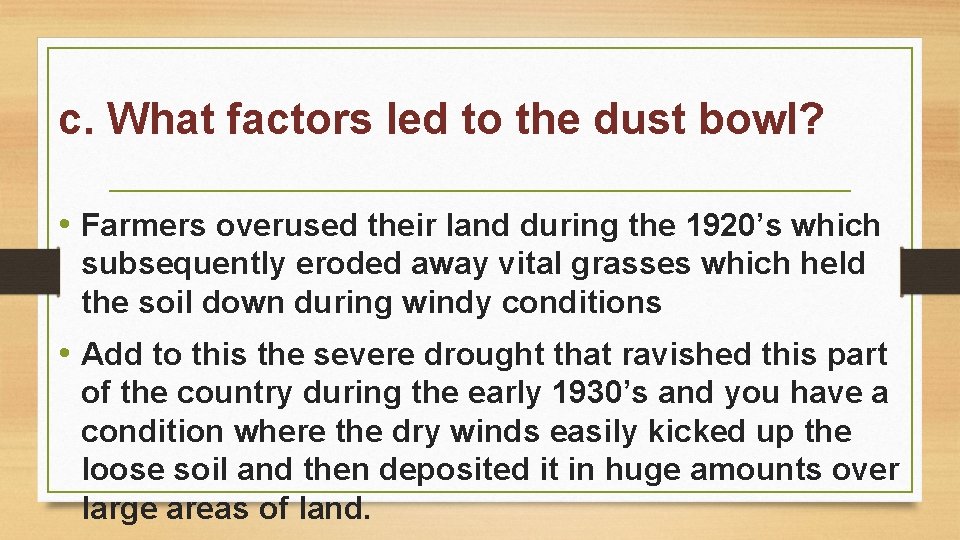 c. What factors led to the dust bowl?

• Farmers overused their land during the 1920’s which subsequently eroded away vital grasses which held the soil down during windy conditions

• Add to this the severe drought that ravished this part of the country during the early 1930’s and you have a condition where the dry winds easily kicked up the loose soil and then deposited it in huge amounts over large areas of land.